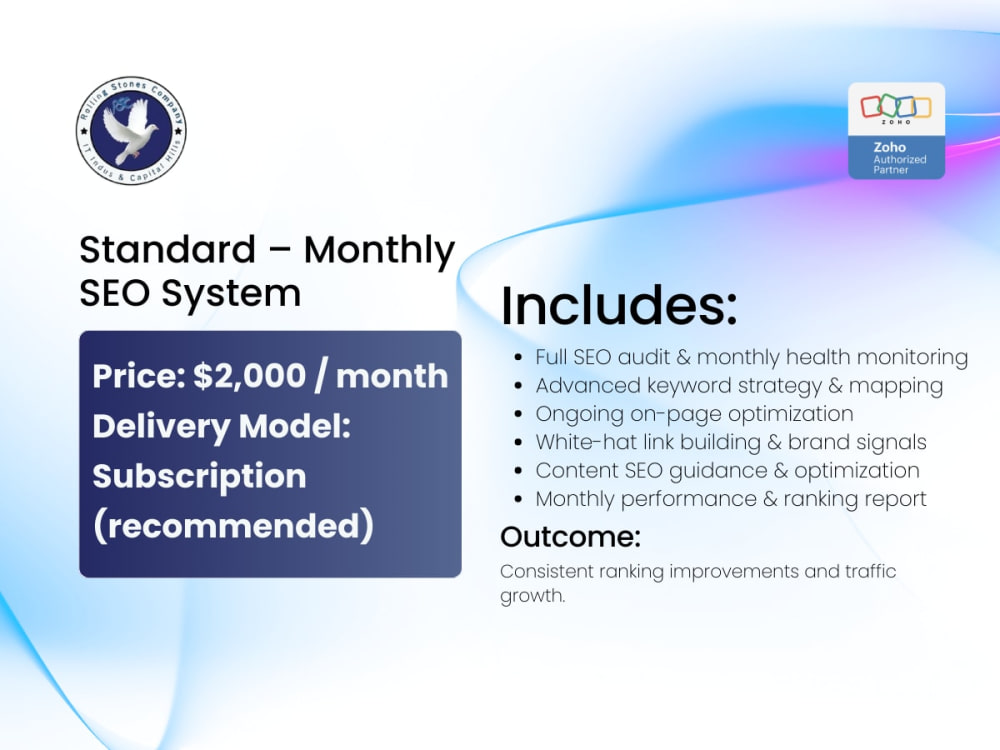 Rolling Stones Company
IT Indus & Capital Hills

ZOHO
Zoho
Authorized
Partner

Standard – Monthly SEO System

Price: $2,000 / month
Delivery Model: Subscription (recommended)

Includes:

• Full SEO audit & monthly health monitoring
• Advanced keyword strategy & mapping
• Ongoing on-page optimization
• White-hat link building & brand signals
• Content SEO guidance & optimization
• Monthly performance & ranking report

Outcome:

Consistent ranking improvements and traffic growth.